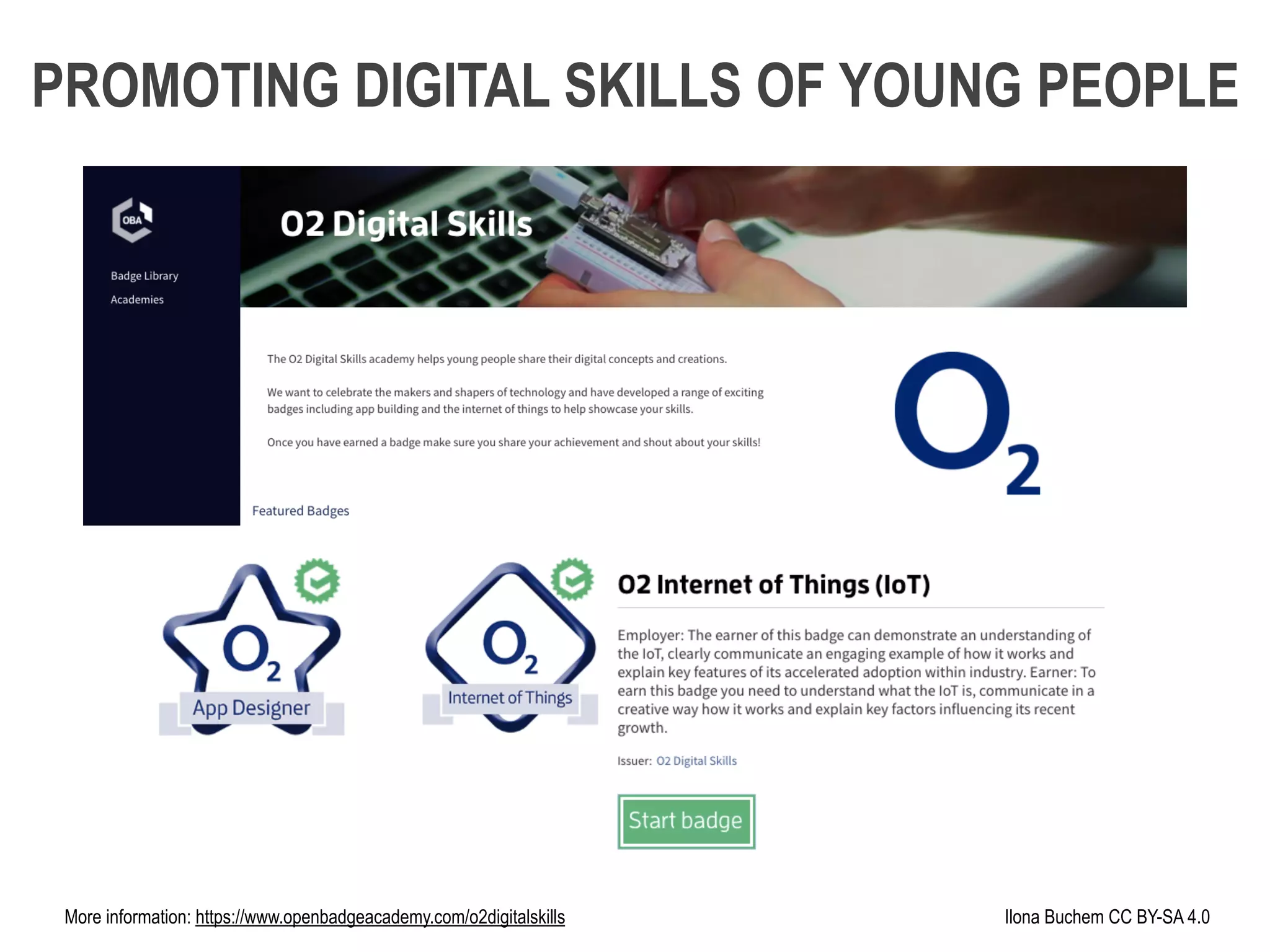 PROMOTING DIGITAL SKILLS OF YOUNG PEOPLE

OBA

Badge Library

Academies

O2 Digital Skills

The O2 Digital Skills academy helps young people share their digital concepts and creations.

We want to celebrate the makers and shapers of technology and have developed a range of exciting badges including app building and the internet of things to help showcase your skills.

Once you have earned a badge make sure you share your achievement and shout about your skills!

$O_2$

Featured Badges

$O_2$ App Designer

$O_2$ Internet of Things

O2 Internet of Things (IoT)

Employer: The earner of this badge can demonstrate an understanding of the IoT, clearly communicate an engaging example of how it works and explain key features of its accelerated adoption within industry. Earner: To earn this badge you need to understand what the IoT is, communicate in a creative way how it works and explain key factors influencing its recent growth.

Issuer: O2 Digital Skills

Start badge

More information: https://www.openbadgeacademy.com/o2digitalskills

Ilona Buchem CC BY-SA 4.0